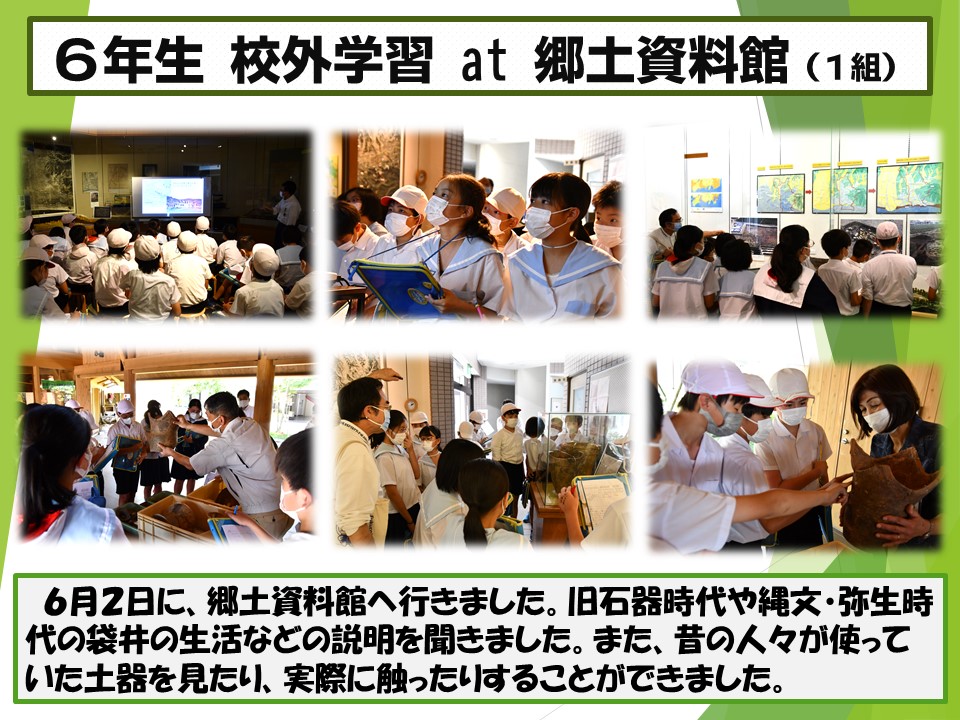 ６年生 校外学習 at 郷土資料館（１組）

６月２日に、郷土資料館へ行きました。旧石器時代や縄文・弥生時代の袋井の生活などの説明を聞きました。また、昔の人々が使っていた土器を見たり、実際に触ったりすることができました。